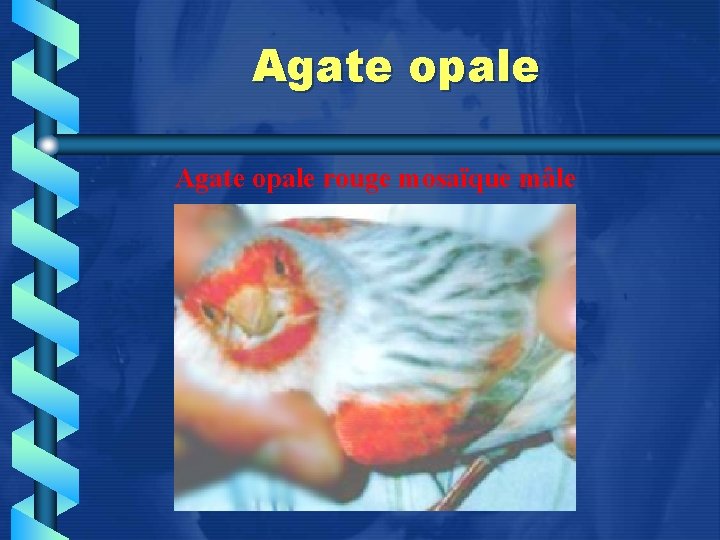 Agate opale

Agate opale rouge mosaïque mâle